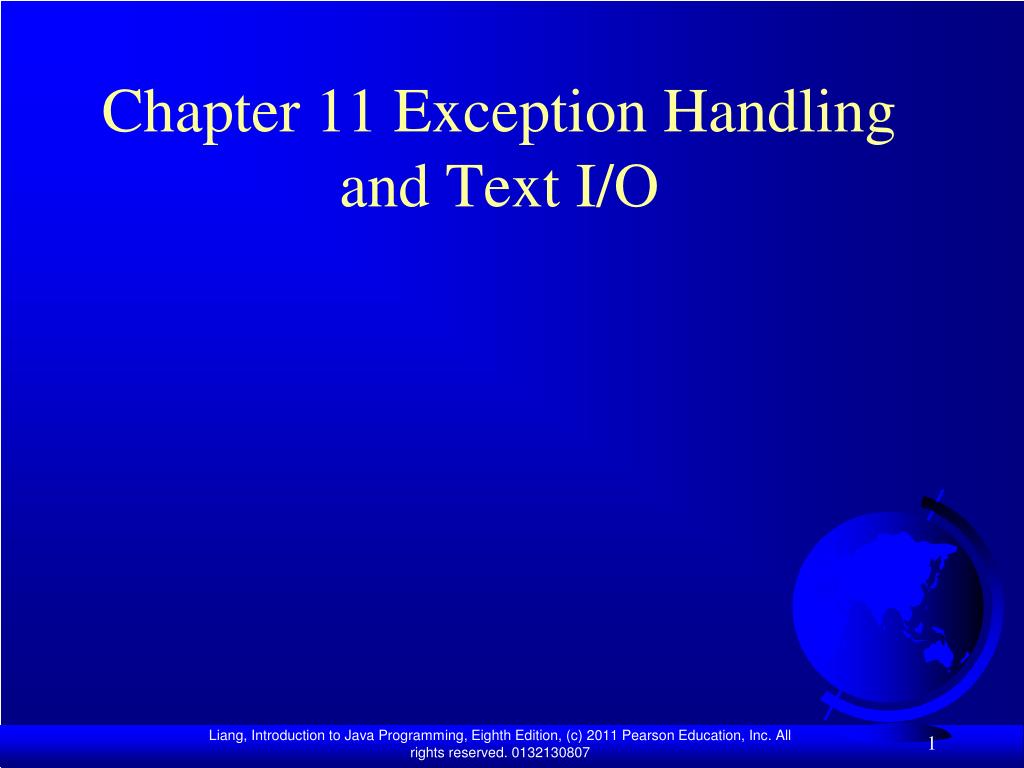 Chapter 11 Exception Handling and Text I/O

Liang, Introduction to Java Programming, Eighth Edition, (c) 2011 Pearson Education, Inc. All rights reserved. 0132130807

1